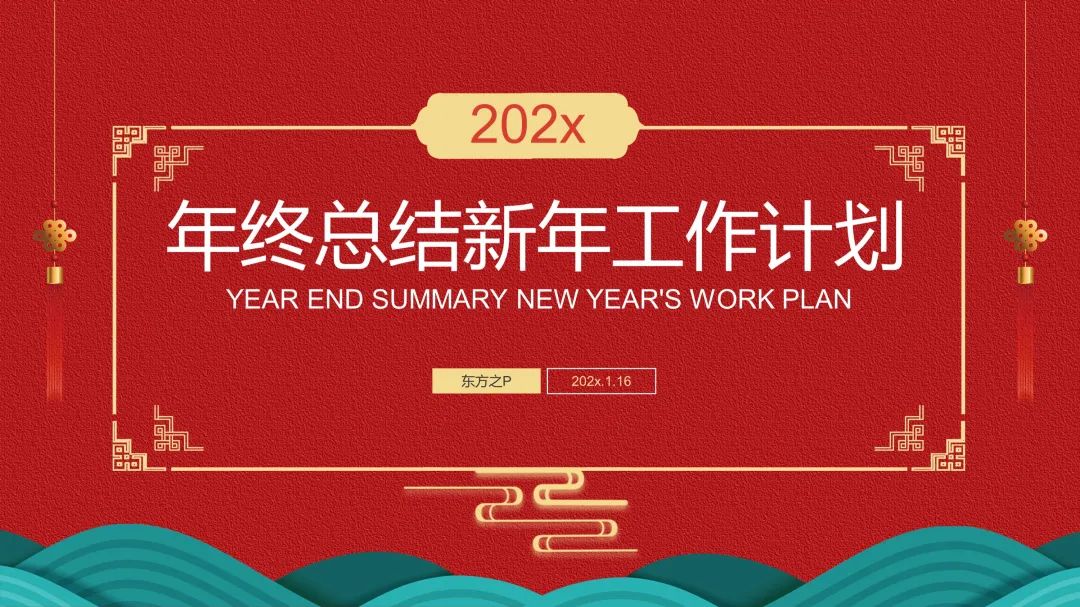 202x

年终总结新年工作计划

YEAR END SUMMARY NEW YEAR'S WORK PLAN

东方之P

202x.1.16